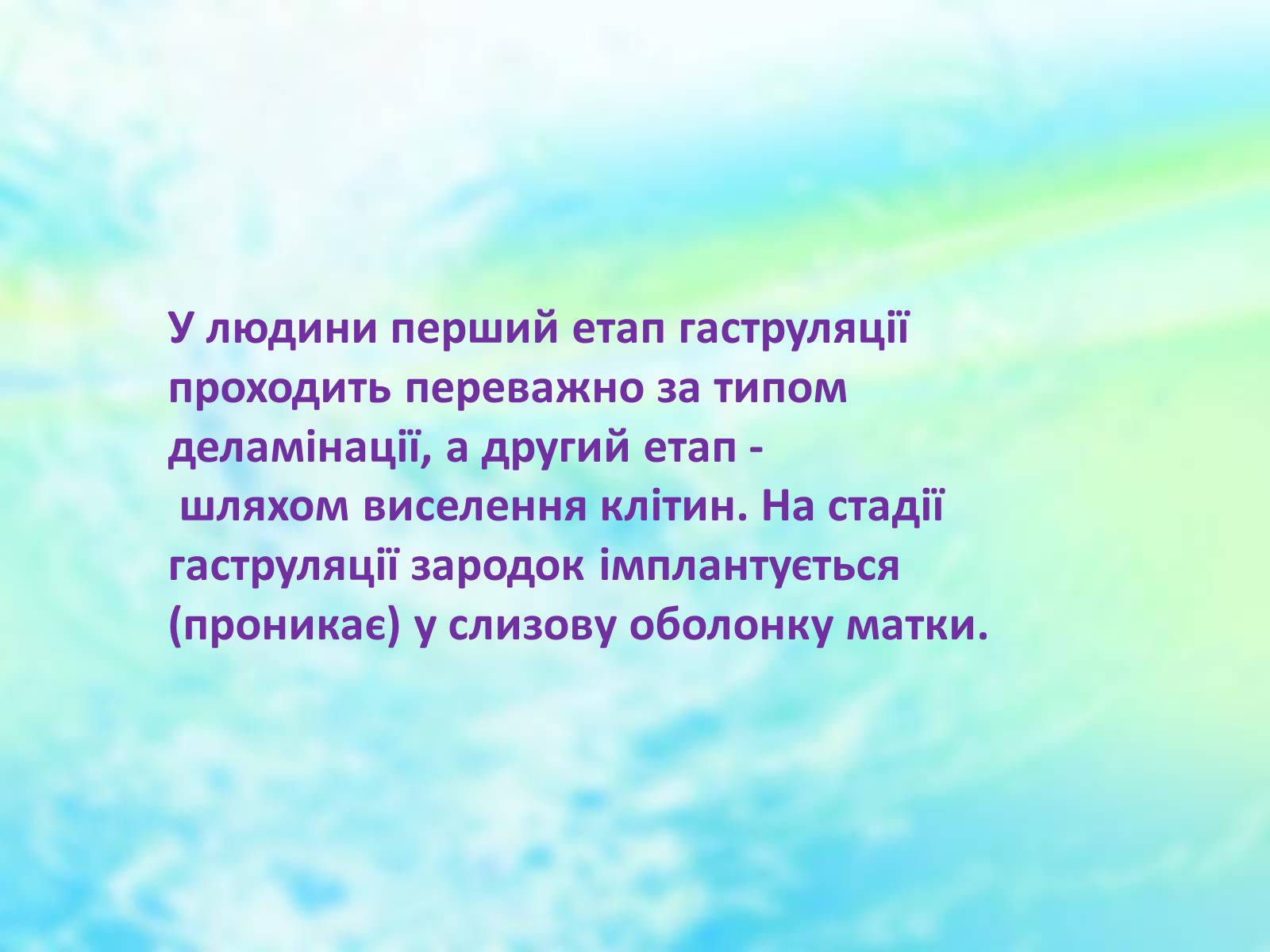 У людини перший етап гаструляції проходить переважно за типом деламінації, а другий етап - шляхом виселення клітин. На стадії гаструляції зародок імплантується (проникає) у слизову оболонку матки.